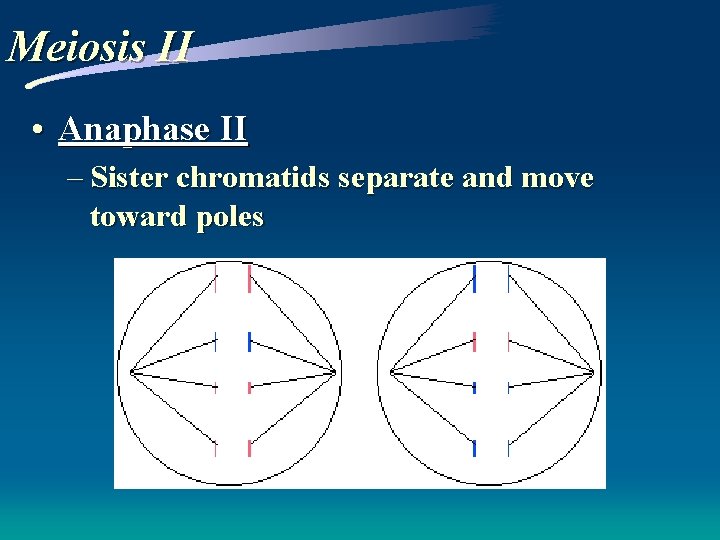 Meiosis II

• Anaphase II
– Sister chromatids separate and move toward poles